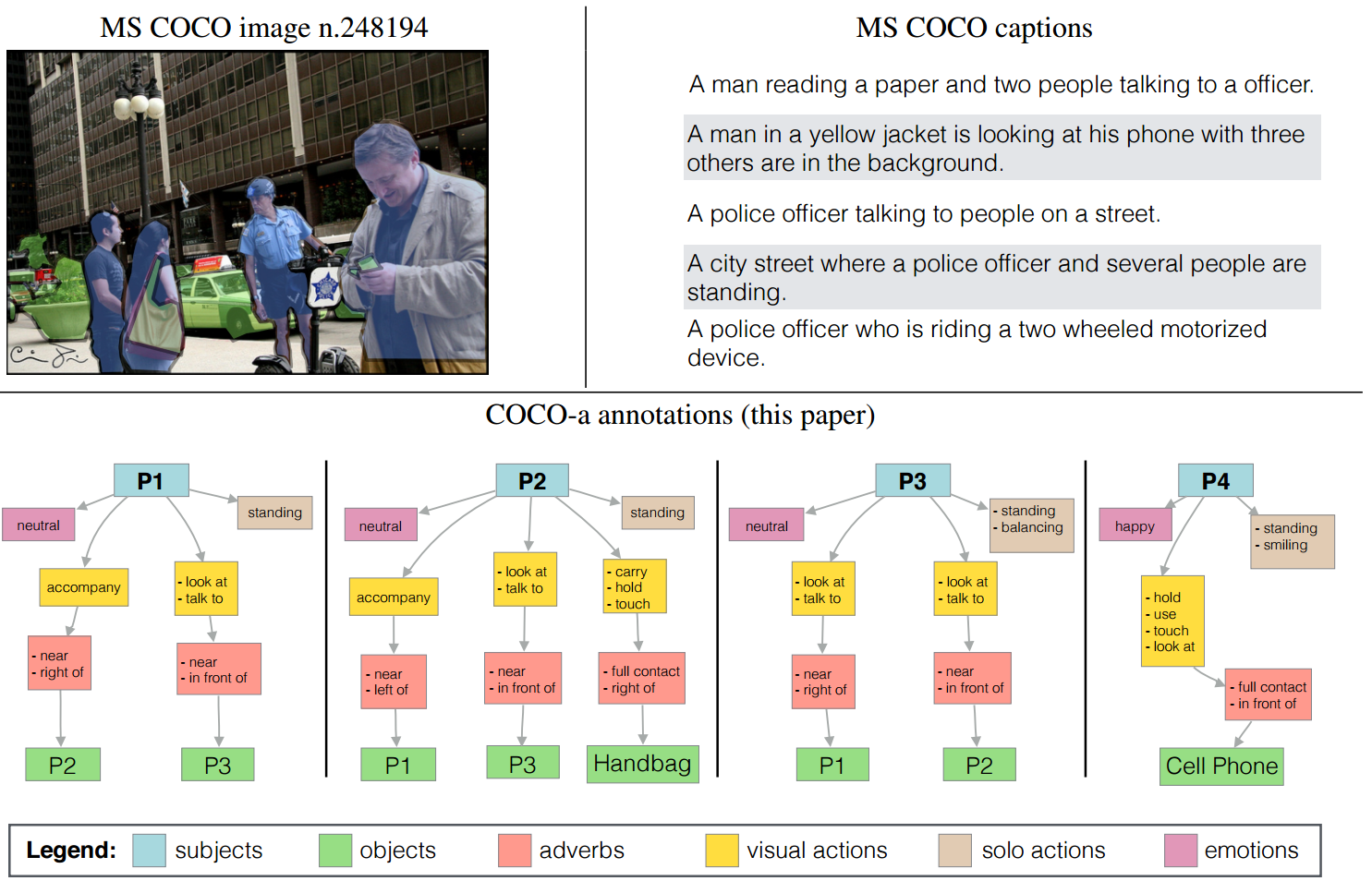 MS COCO image n.248194

MS COCO captions

A man reading a paper and two people talking to a officer.

A man in a yellow jacket is looking at his phone with three others are in the background.

A police officer talking to people on a street.

A city street where a police officer and several people are standing.

A police officer who is riding a two wheeled motorized device.

COCO-a annotations (this paper)

P1
neutral
standing
accompany
- look at
- talk to
- near
- right of
- near
- in front of
P2
P3

P2
neutral
standing
accompany
- look at
- talk to
- carry
- hold
- touch
- near
- left of
- near
- in front of
- full contact
- right of
P1
P3
Handbag

P3
neutral
- standing
- balancing
- look at
- talk to
- look at
- talk to
- near
- right of
- near
- in front of
P1
P2

P4
happy
- standing
- smiling
- hold
- use
- touch
- look at
- full contact
- in front of
Cell Phone

Legend: subjects objects adverbs visual actions solo actions emotions